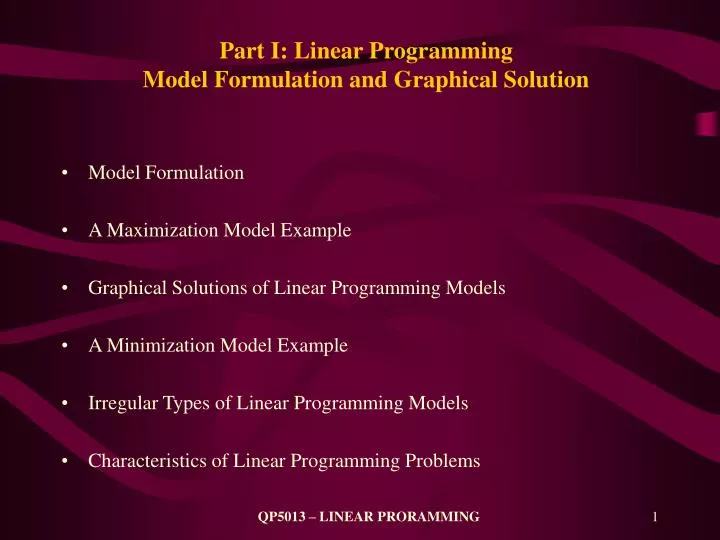 Part I: Linear Programming
Model Formulation and Graphical Solution

• Model Formulation

• A Maximization Model Example

• Graphical Solutions of Linear Programming Models

• A Minimization Model Example

• Irregular Types of Linear Programming Models

• Characteristics of Linear Programming Problems

QP5013 – LINEAR PRORAMMING

1